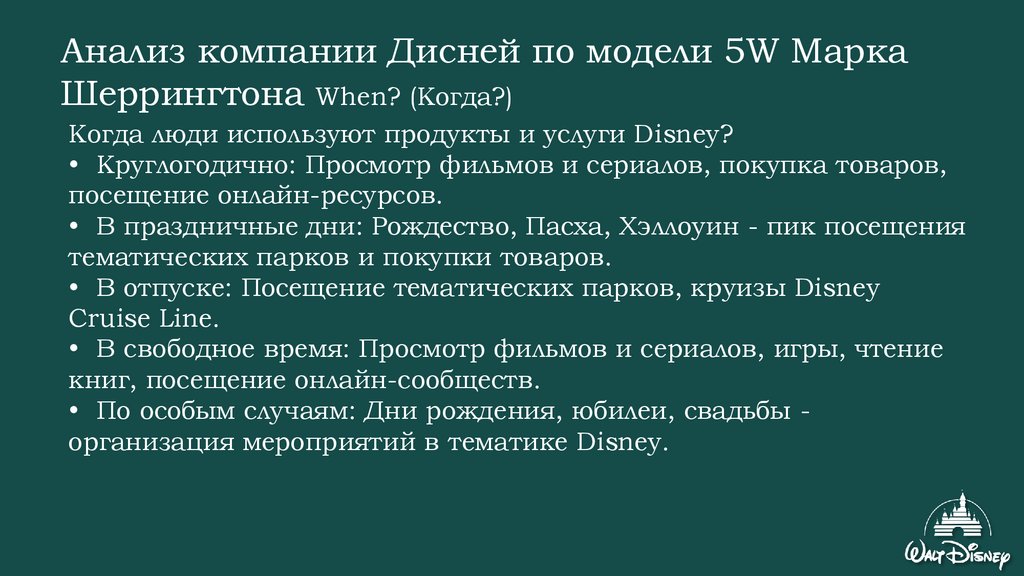 Анализ компании Дисней по модели 5W Марка Шеррингтона When? (Когда?)

Когда люди используют продукты и услуги Disney?
• Круглогодично: Просмотр фильмов и сериалов, покупка товаров, посещение онлайн-ресурсов.
• В праздничные дни: Рождество, Пасха, Хэллоуин - пик посещения тематических парков и покупки товаров.
• В отпуске: Посещение тематических парков, круизы Disney Cruise Line.
• В свободное время: Просмотр фильмов и сериалов, игры, чтение книг, посещение онлайн-сообществ.
• По особым случаям: Дни рождения, юбилеи, свадьбы - организация мероприятий в тематике Disney.

Walt Disney